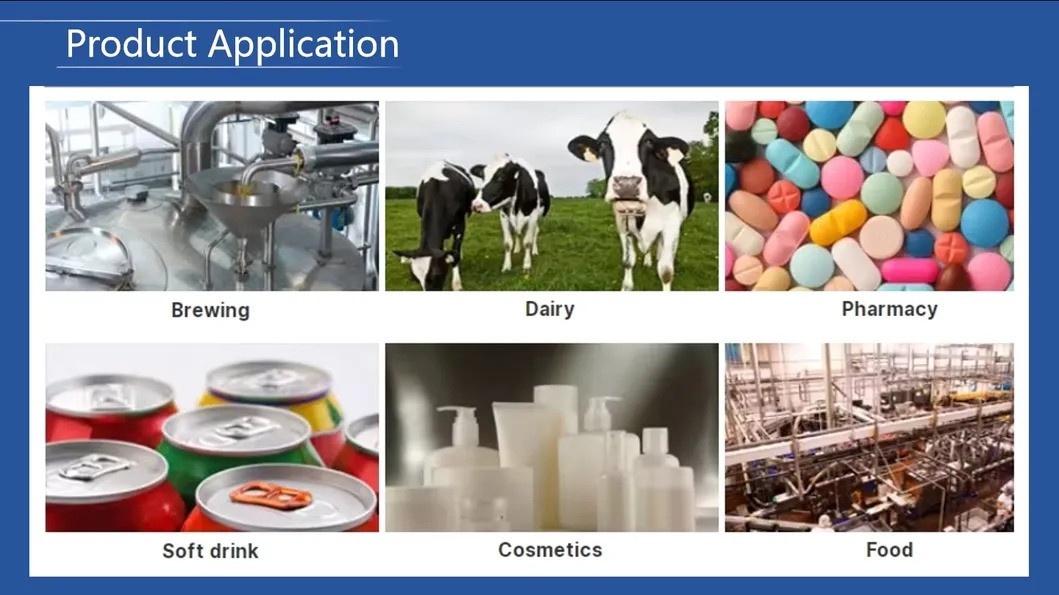 Product Application

Brewing

Dairy

Pharmacy

Soft drink

Cosmetics

Food